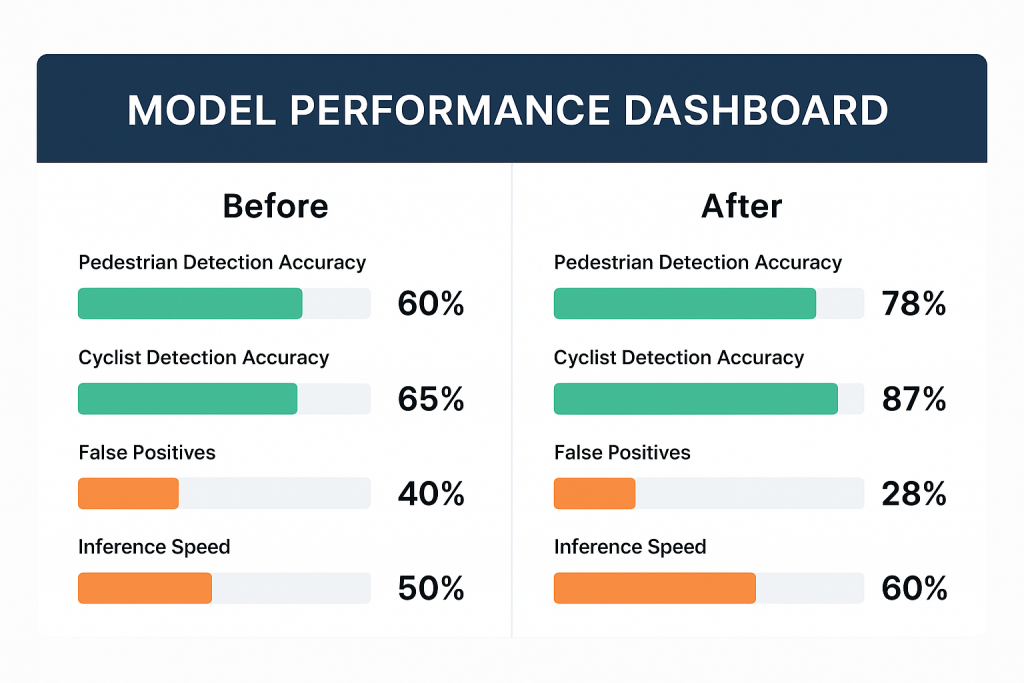 MODEL PERFORMANCE DASHBOARD

Before

Pedestrian Detection Accuracy
60%

Cyclist Detection Accuracy
65%

False Positives
40%

Inference Speed
50%

After

Pedestrian Detection Accuracy
78%

Cyclist Detection Accuracy
87%

False Positives
28%

Inference Speed
60%